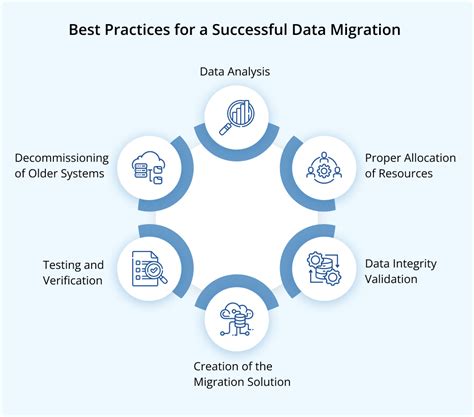 Best Practices for a Successful Data Migration

Data Analysis

Proper Allocation of Resources

Data Integrity Validation

Creation of the Migration Solution

Testing and Verification

Decommissioning of Older Systems